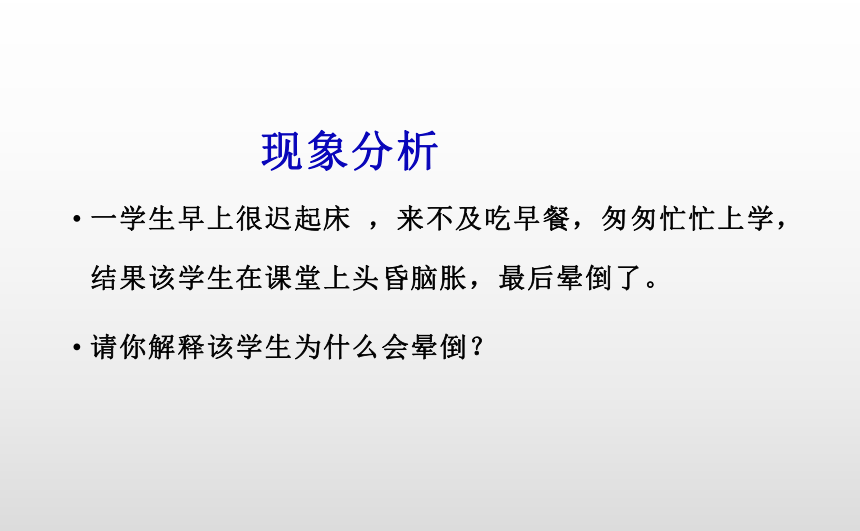 现象分析

• 一学生早上很迟起床 ，来不及吃早餐，匆匆忙忙上学，结果该学生在课堂上头昏脑胀，最后晕倒了。

• 请你解释该学生为什么会晕倒？